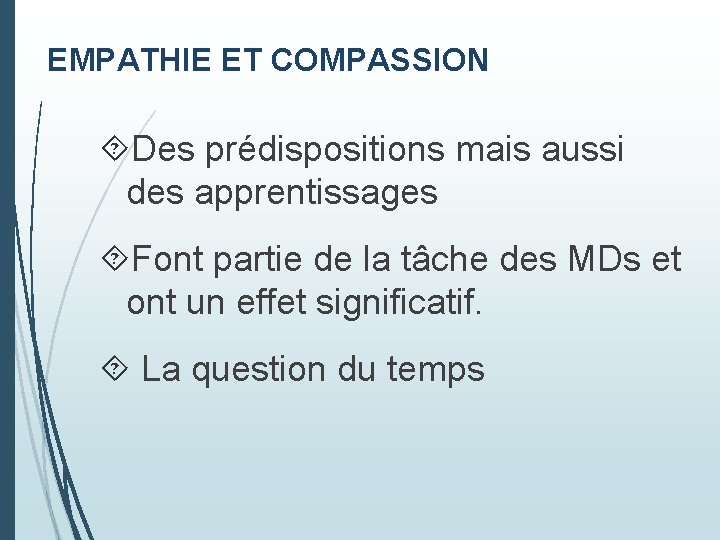 EMPATHIE ET COMPASSION

Des prédispositions mais aussi des apprentissages

Font partie de la tâche des MDs et ont un effet significatif.

La question du temps